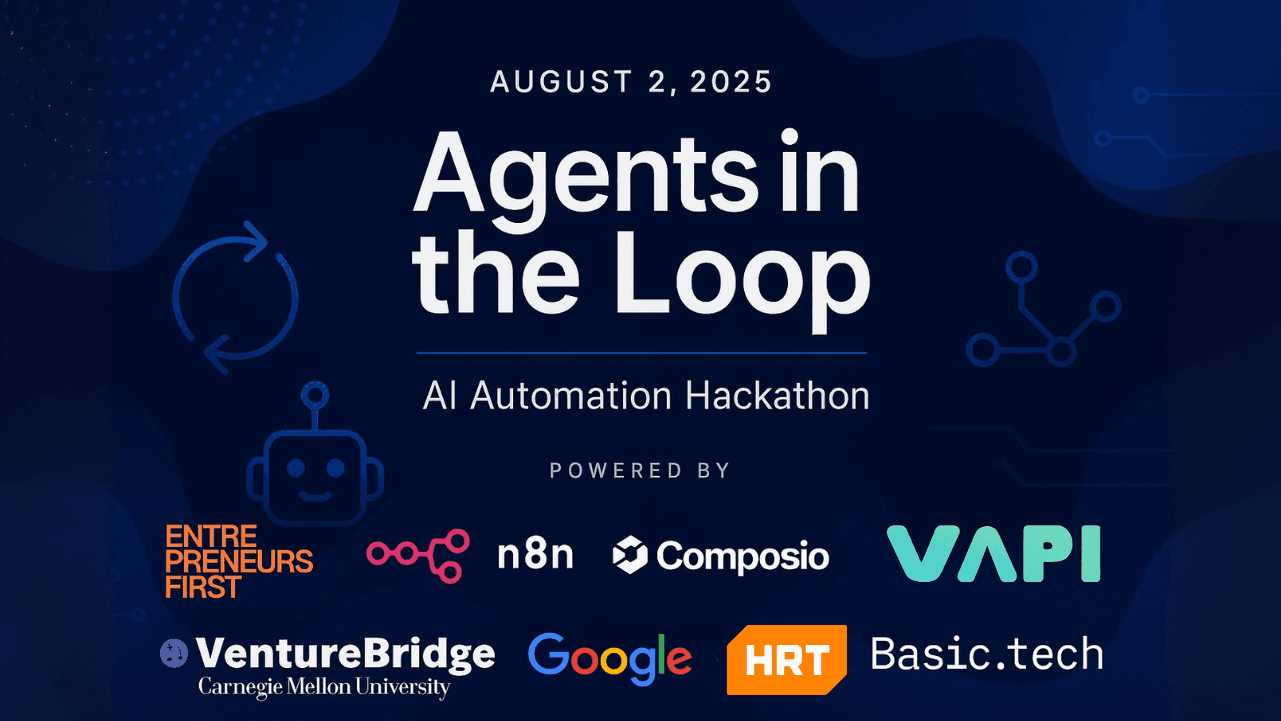 AUGUST 2, 2025

Agents in the Loop

AI Automation Hackathon

POWERED BY

ENTRE PRENEURS FIRST

n8n

Composio

VAPI

VentureBridge
Carnegie Mellon University

Google

HRT

Basic.tech